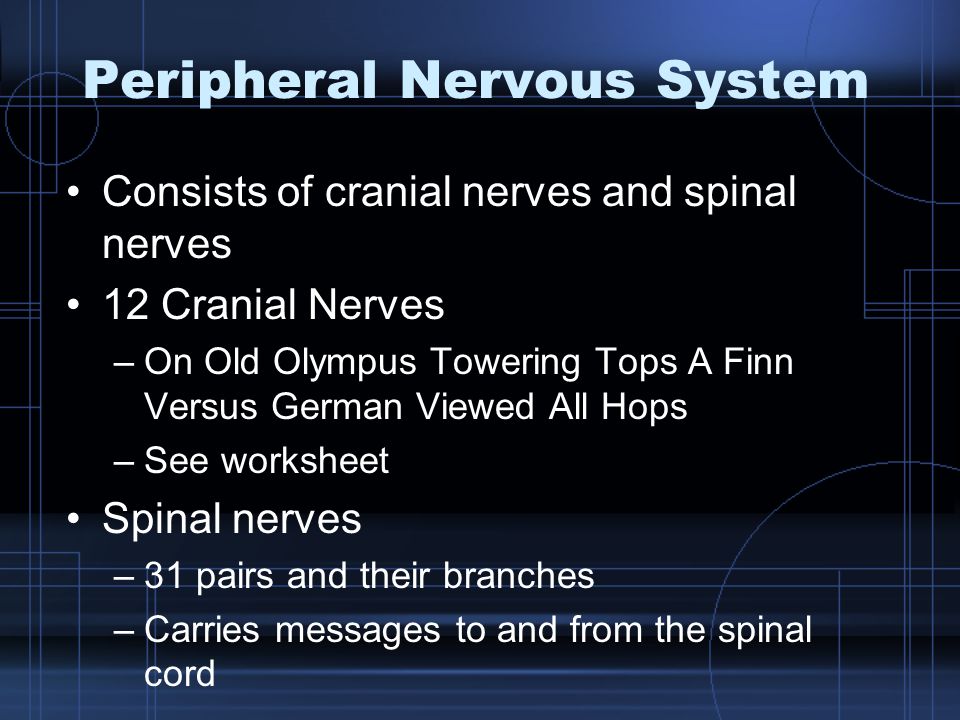 Peripheral Nervous System

• Consists of cranial nerves and spinal nerves
• 12 Cranial Nerves
– On Old Olympus Towering Tops A Finn Versus German Viewed All Hops
– See worksheet
• Spinal nerves
– 31 pairs and their branches
– Carries messages to and from the spinal cord